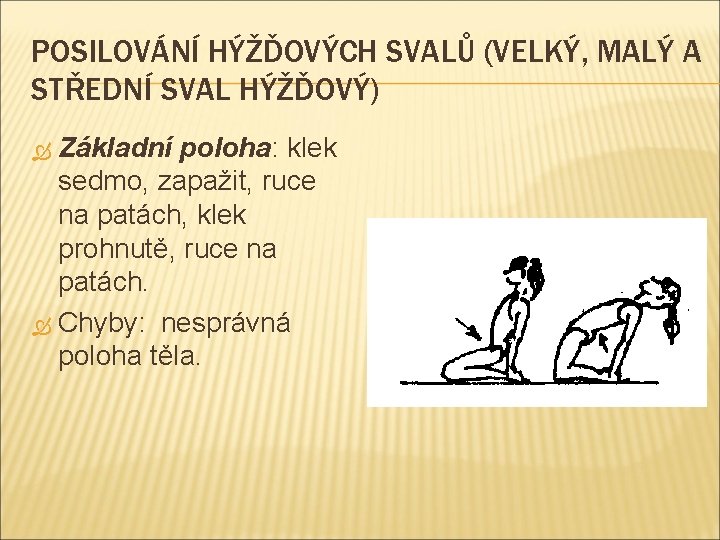 POSILOVÁNÍ HÝŽĎOVÝCH SVALŮ (VELKÝ, MALÝ A STŘEDNÍ SVAL HÝŽĎOVÝ)

Základní poloha: klek sedmo, zapažit, ruce na patách, klek prohnutě, ruce na patách.

Chyby: nesprávná poloha těla.